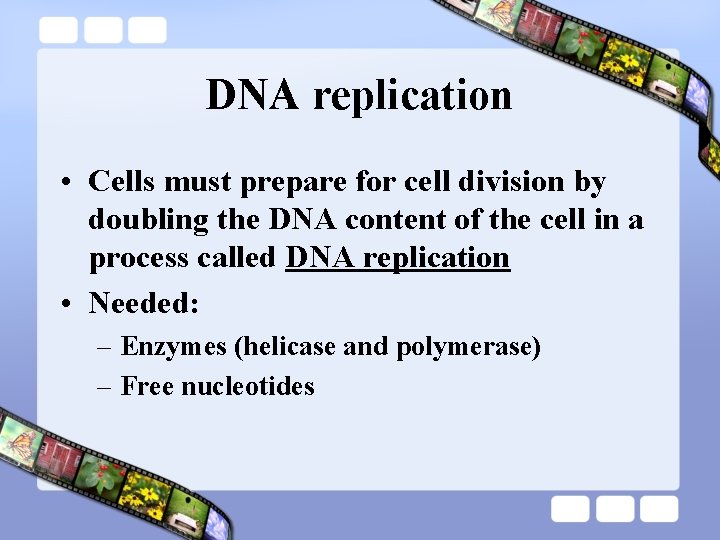 DNA replication

• Cells must prepare for cell division by doubling the DNA content of the cell in a process called DNA replication

• Needed:

– Enzymes (helicase and polymerase)

– Free nucleotides